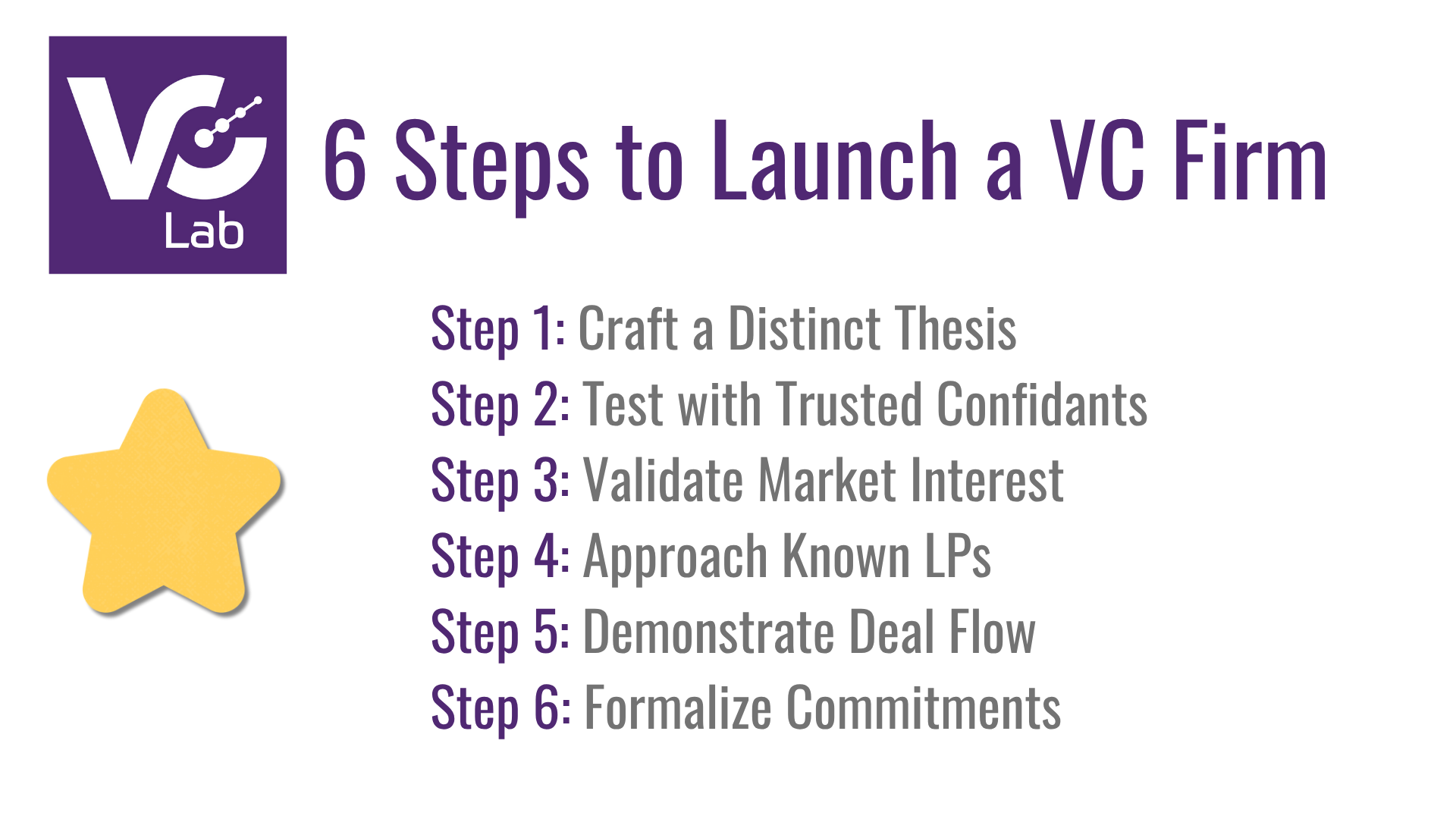 VC Lab

6 Steps to Launch a VC Firm

Step 1: Craft a Distinct Thesis
Step 2: Test with Trusted Confidants
Step 3: Validate Market Interest
Step 4: Approach Known LPs
Step 5: Demonstrate Deal Flow
Step 6: Formalize Commitments